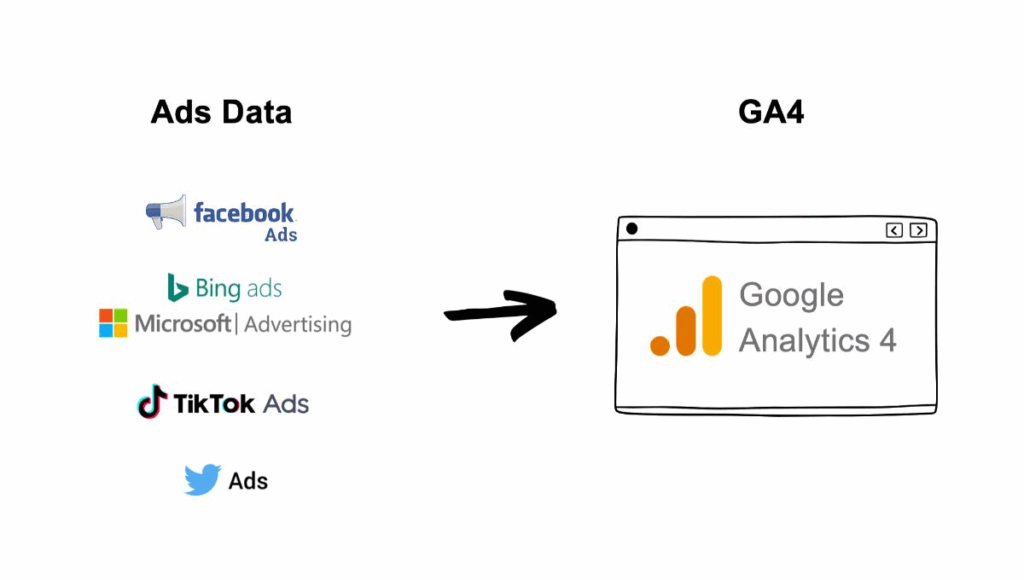 Ads Data

facebook Ads

Bing ads

Microsoft | Advertising

TikTok Ads

Ads

GA4

Google Analytics 4